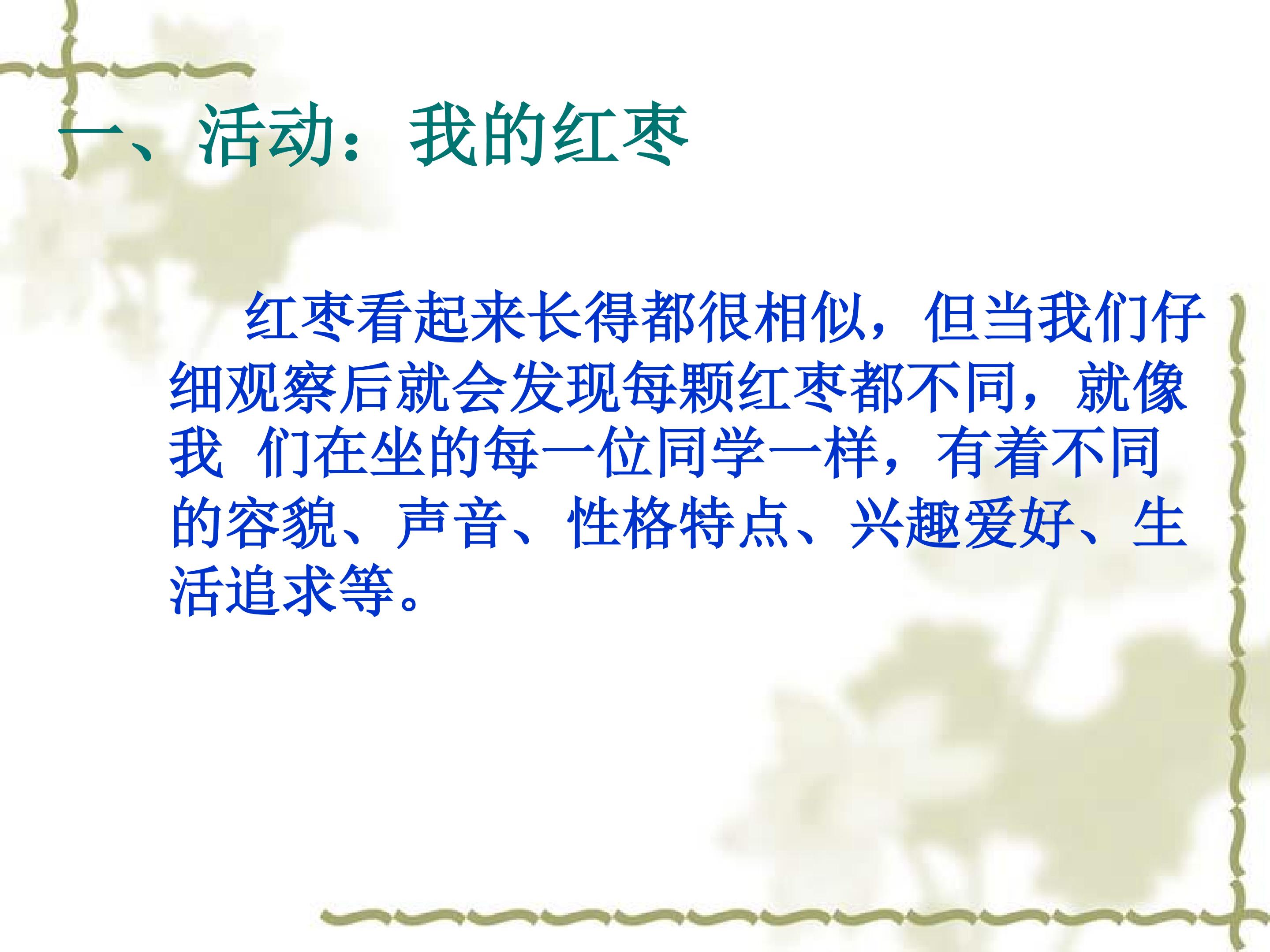 一、活动：我的红枣

红枣看起来长得都很相似，但当我们仔细观察后就会发现每颗红枣都不同，就像我 们在坐的每一位同学一样，有着不同的容貌、声音、性格特点、兴趣爱好、生活追求等。